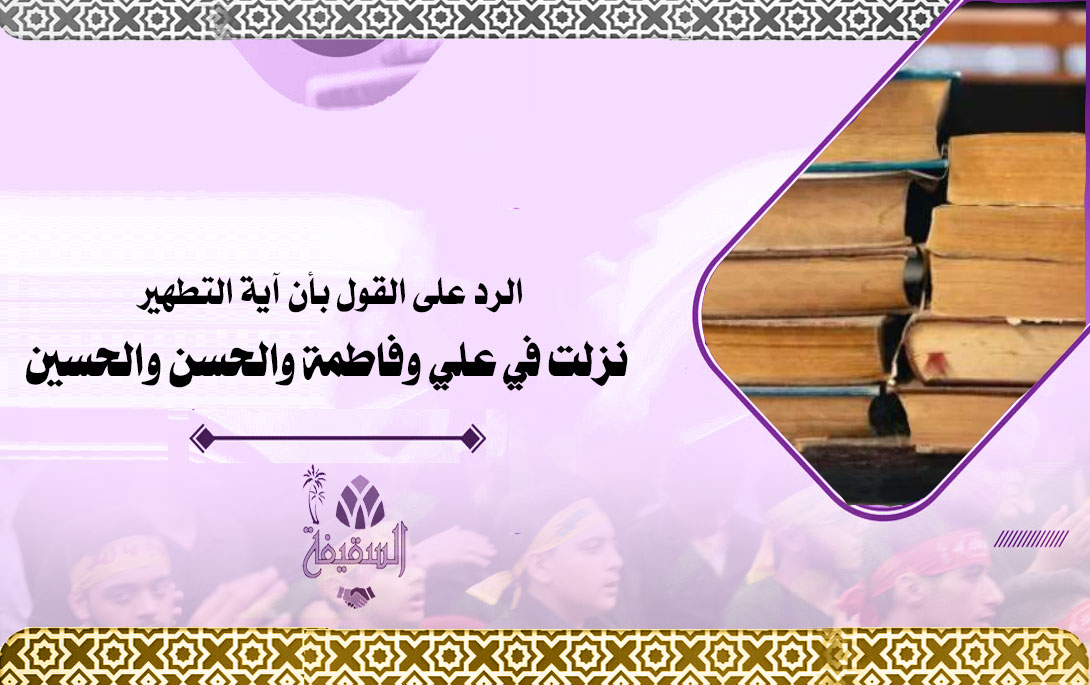 الرد على القول بأن آية التطهير
نزلت في علي وفاطمة والحسن والحسين

السقيفة